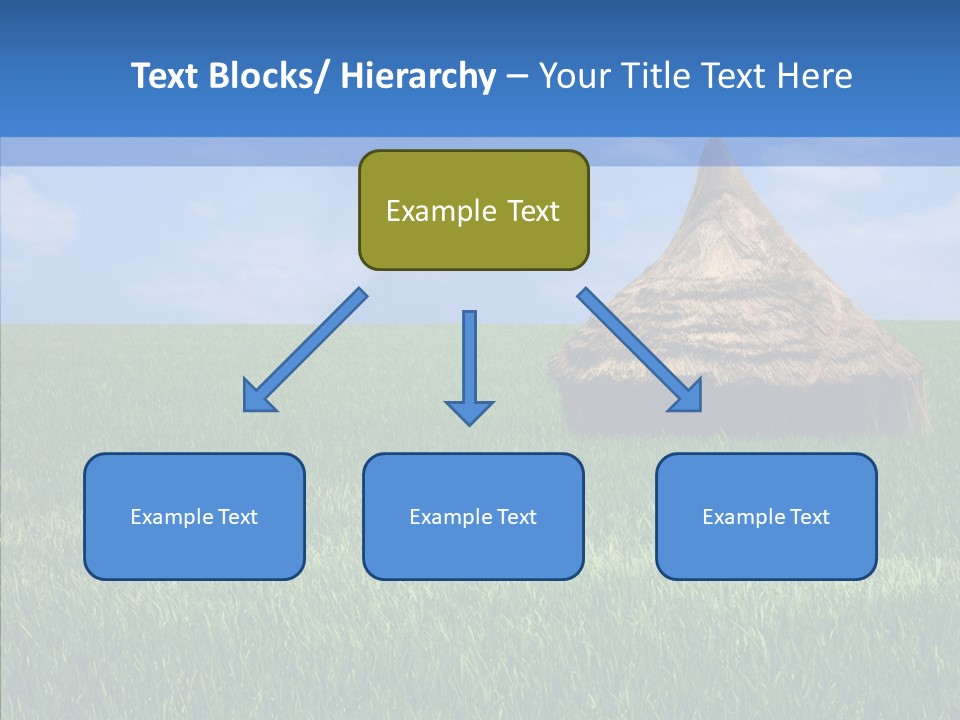 Text Blocks/ Hierarchy – Your Title Text Here

Example Text

Example Text

Example Text

Example Text